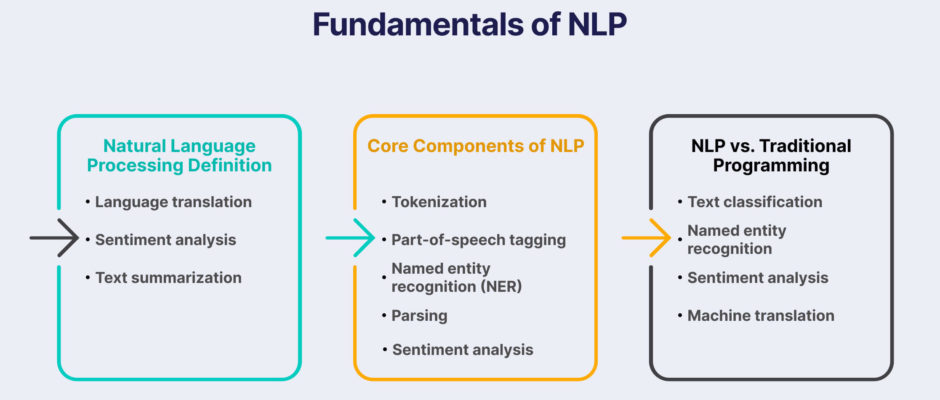 Fundamentals of NLP

Natural Language Processing Definition

• Language translation
• Sentiment analysis
• Text summarization

Core Components of NLP

• Tokenization
• Part-of-speech tagging
• Named entity recognition (NER)
• Parsing
• Sentiment analysis

NLP vs. Traditional Programming

• Text classification
• Named entity recognition
• Sentiment analysis
• Machine translation